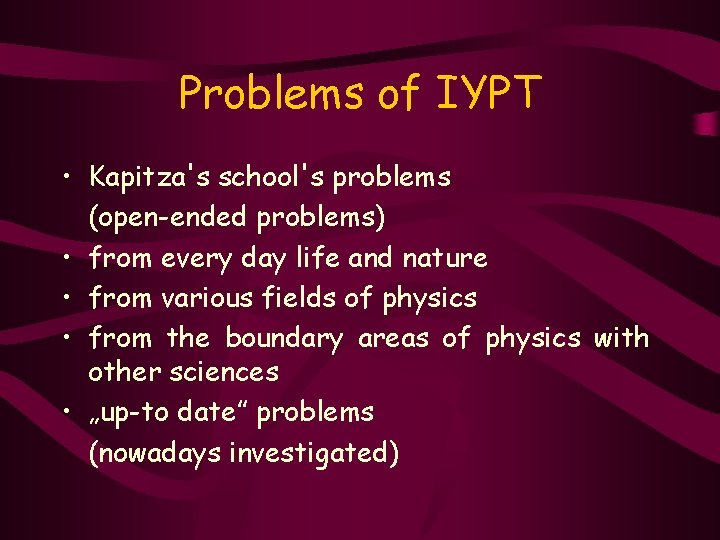 Problems of IYPT

• Kapitza's school's problems (open-ended problems)
• from every day life and nature
• from various fields of physics
• from the boundary areas of physics with other sciences
• „up-to date” problems (nowadays investigated)